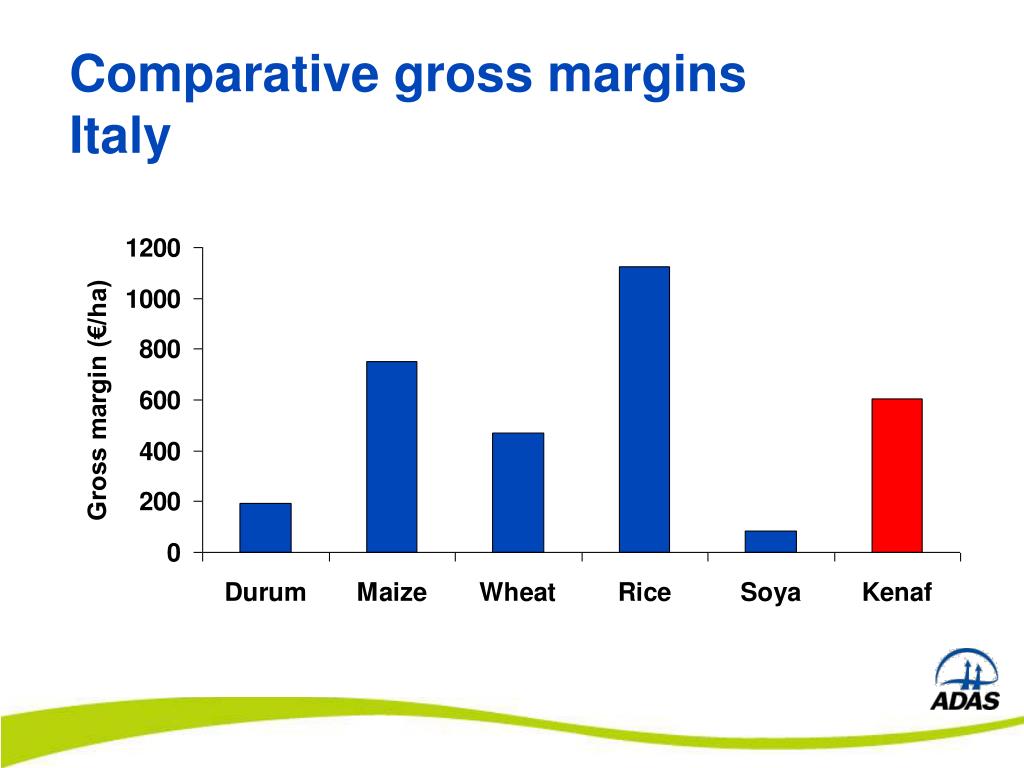 Comparative gross margins
Italy

Gross margin (€/ha)

1200
1000
800
600
400
200
0

Durum
Maize
Wheat
Rice
Soya
Kenaf

ADAS